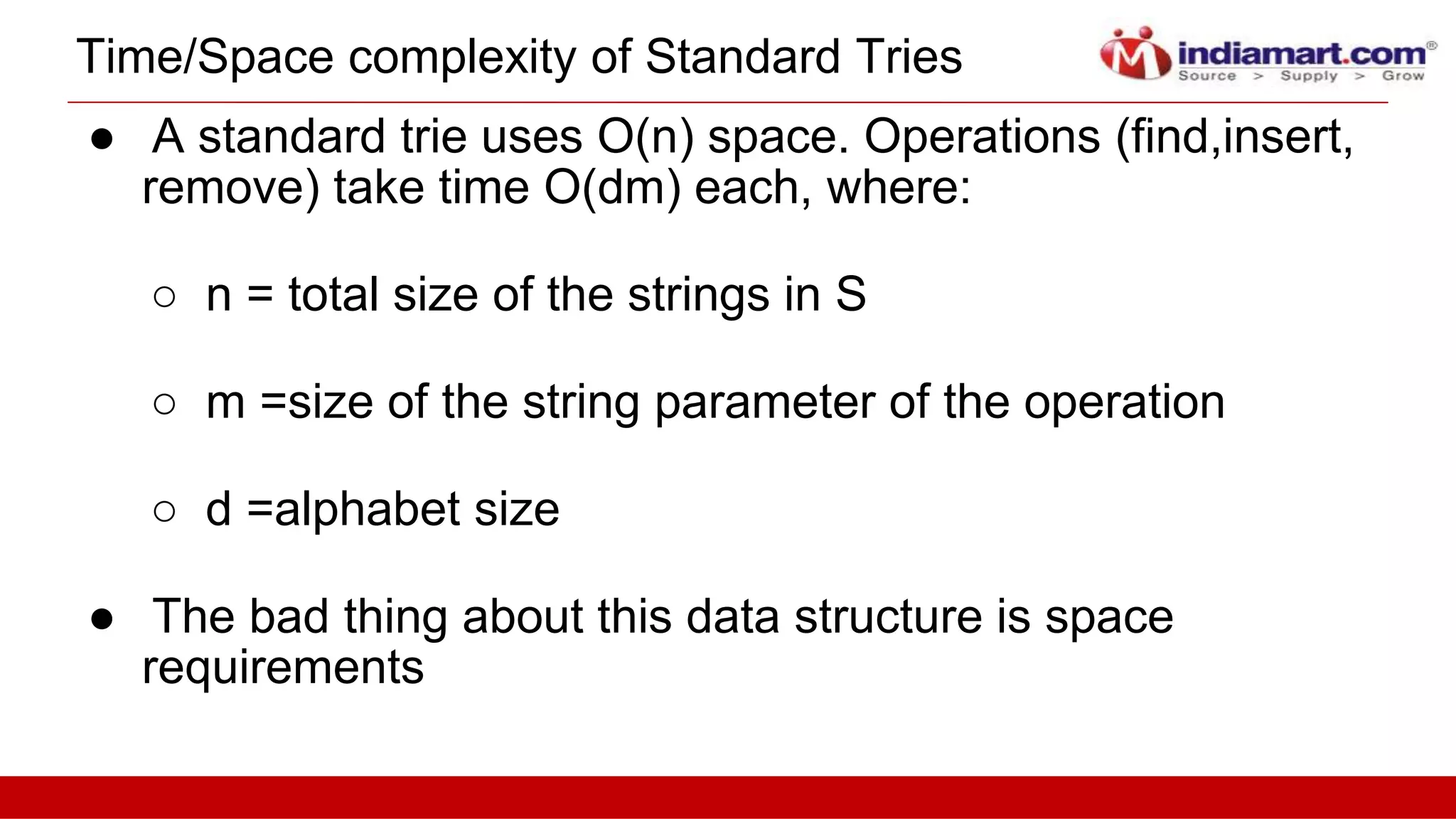 Time/Space complexity of Standard Tries

indiamart.com®
Source > Supply > Grow

● A standard trie uses O(n) space. Operations (find,insert, remove) take time O(dm) each, where:

○ n = total size of the strings in S

○ m =size of the string parameter of the operation

○ d =alphabet size

● The bad thing about this data structure is space requirements